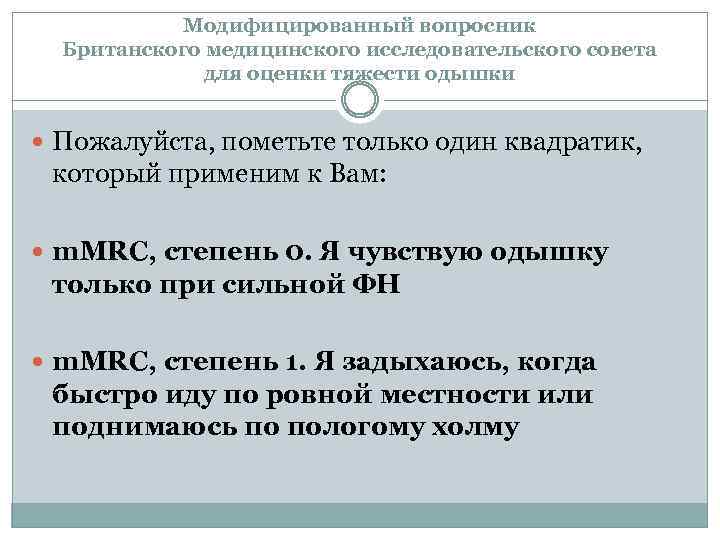 Модифицированный вопросник Британского медицинского исследовательского совета для оценки тяжести одышки

Пожалуйста, пометьте только один квадратик, который применим к Вам:

mMRC, степень 0. Я чувствую одышку только при сильной ФН

mMRC, степень 1. Я задыхаюсь, когда быстро иду по ровной местности или поднимаюсь по пологому холму